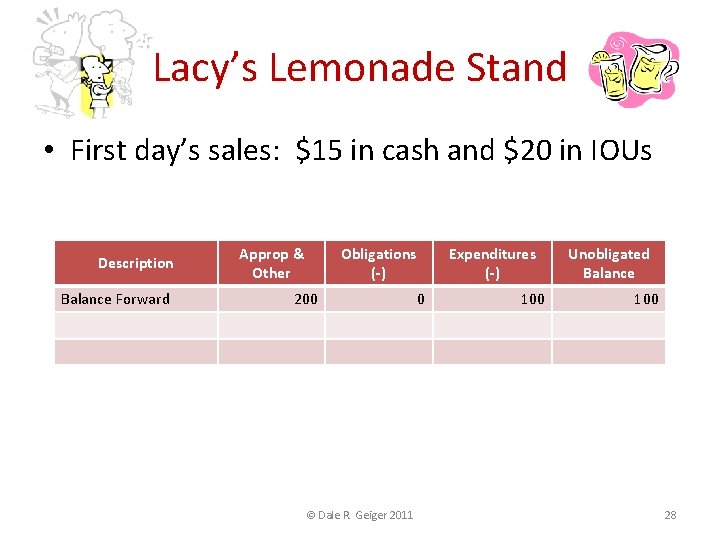 Lacy's Lemonade Stand

• First day's sales: \$15 in cash and \$20 in IOUs

| Description | Approp & Other | Obligations (-) | Expenditures (-) | Unobligated Balance |
|---|---|---|---|---|
| Balance Forward | 200 | 0 | 100 | 100 |
| | | | | |
| | | | | |

© Dale R Geiger 2011

28